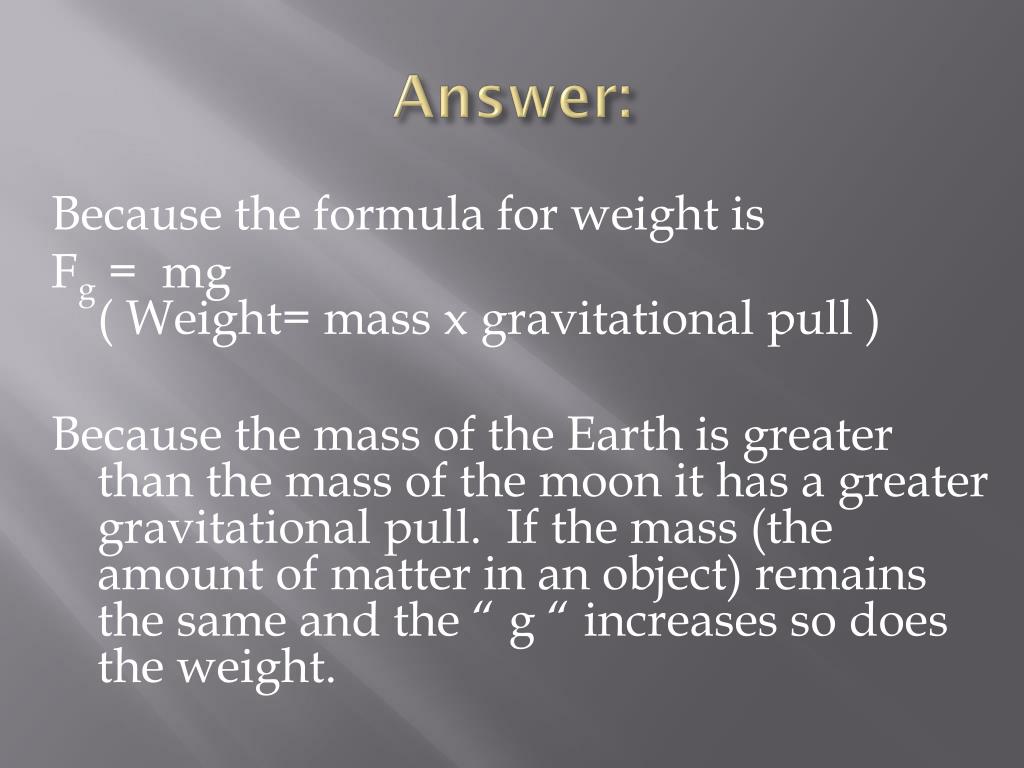 Answer:

Because the formula for weight is
$F_g = mg$
( Weight= mass x gravitational pull )

Because the mass of the Earth is greater than the mass of the moon it has a greater gravitational pull. If the mass (the amount of matter in an object) remains the same and the “ g “ increases so does the weight.